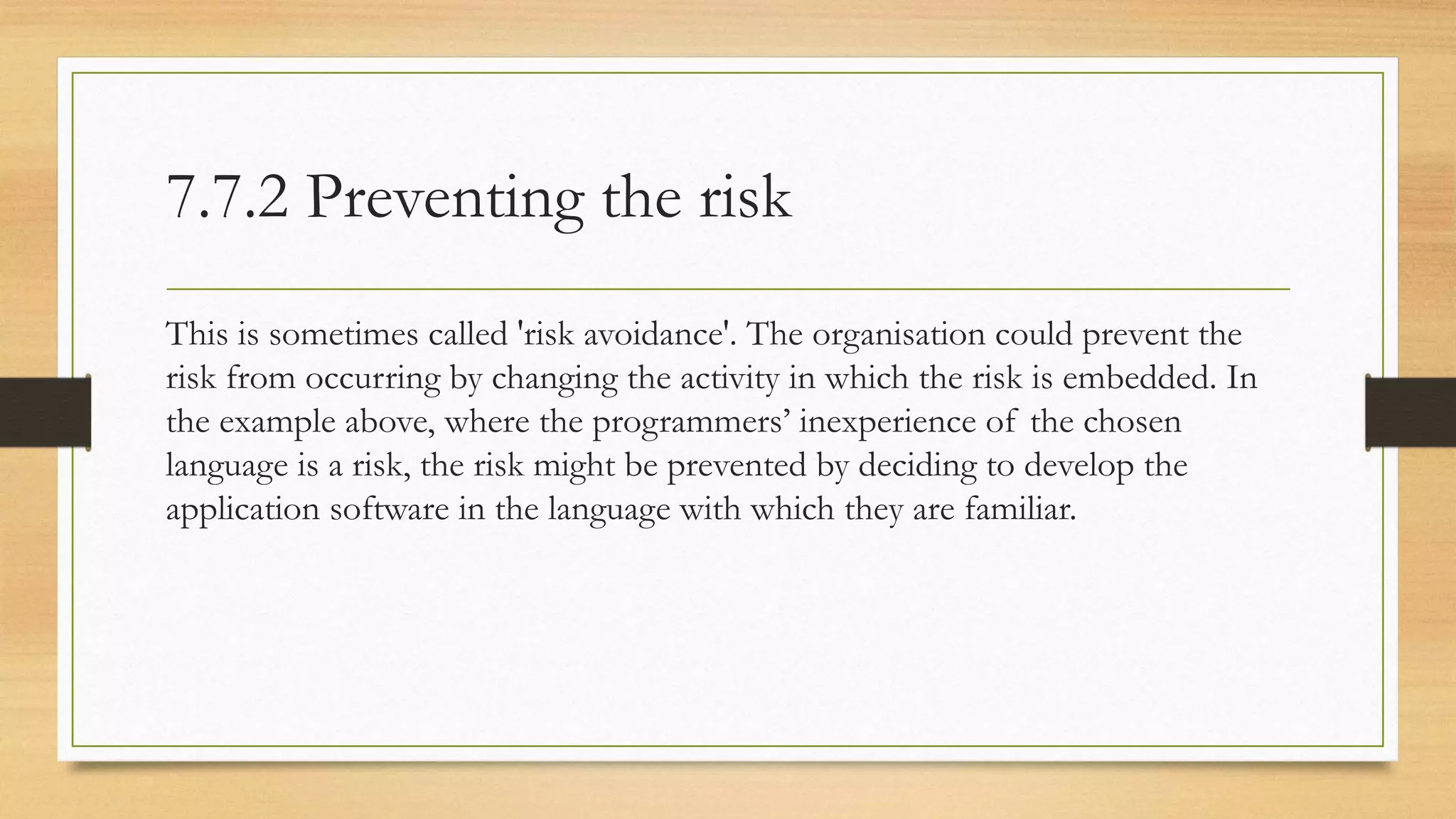 7.7.2 Preventing the risk

This is sometimes called 'risk avoidance'. The organisation could prevent the risk from occurring by changing the activity in which the risk is embedded. In the example above, where the programmers’ inexperience of the chosen language is a risk, the risk might be prevented by deciding to develop the application software in the language with which they are familiar.